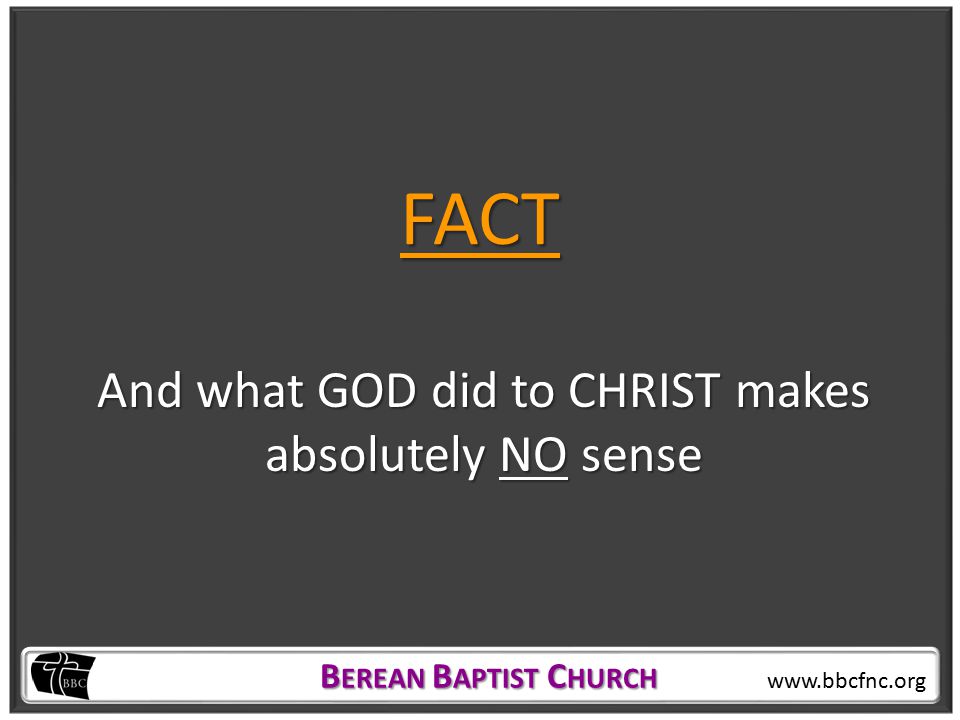 FACT

And what GOD did to CHRIST makes absolutely NO sense

BBC

BEREAN BAPTIST CHURCH

www.bbcfnc.org